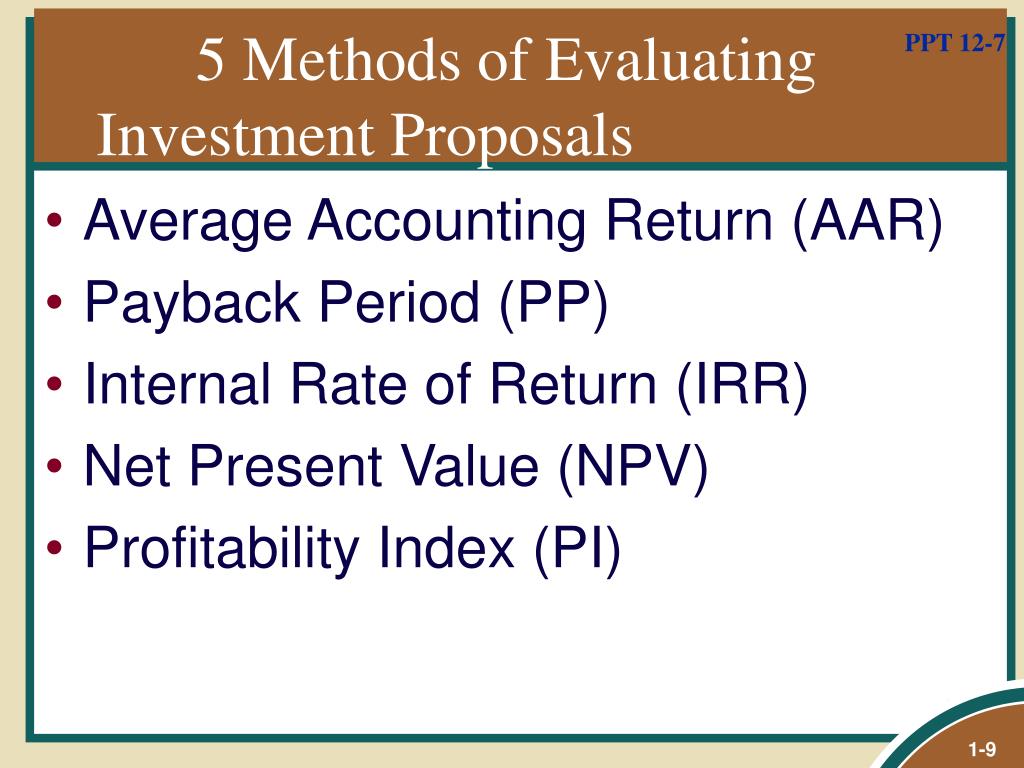 5 Methods of Evaluating Investment Proposals

PPT 12-7

• Average Accounting Return (AAR)
• Payback Period (PP)
• Internal Rate of Return (IRR)
• Net Present Value (NPV)
• Profitability Index (PI)

1-9